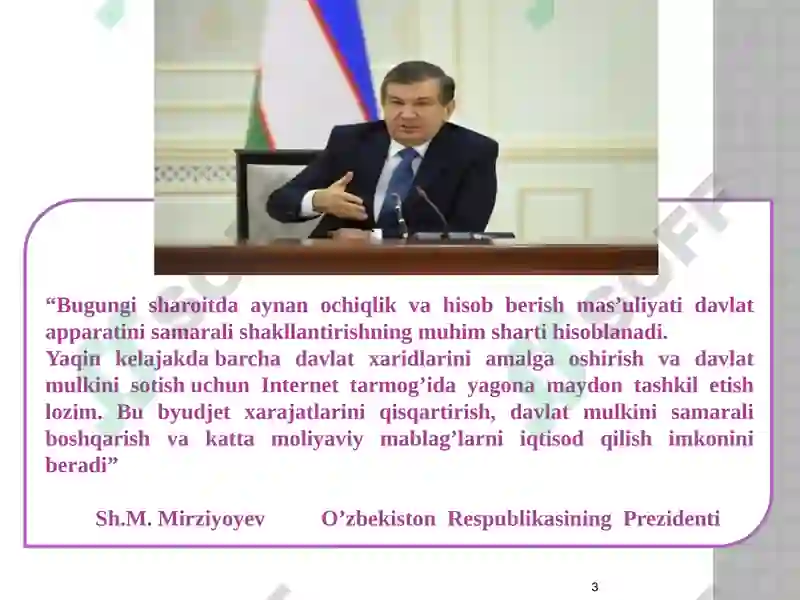 “Bugungi sharoitda aynan ochiqlik va hisob berish mas’uliyati davlat apparatini samarali shakllantirishning muhim sharti hisoblanadi.
Yaqin kelajakda barcha davlat xaridlarini amalga oshirish va davlat mulkini sotish uchun Internet tarmog’ida yagona maydon tashkil etish lozim. Bu byudjet xarajatlarini qisqartirish, davlat mulkini samarali boshqarish va katta moliyaviy mablag’larni iqtisod qilish imkonini beradi”

Sh.M. Mirziyoyev O’zbekiston Respublikasining Prezidenti

3